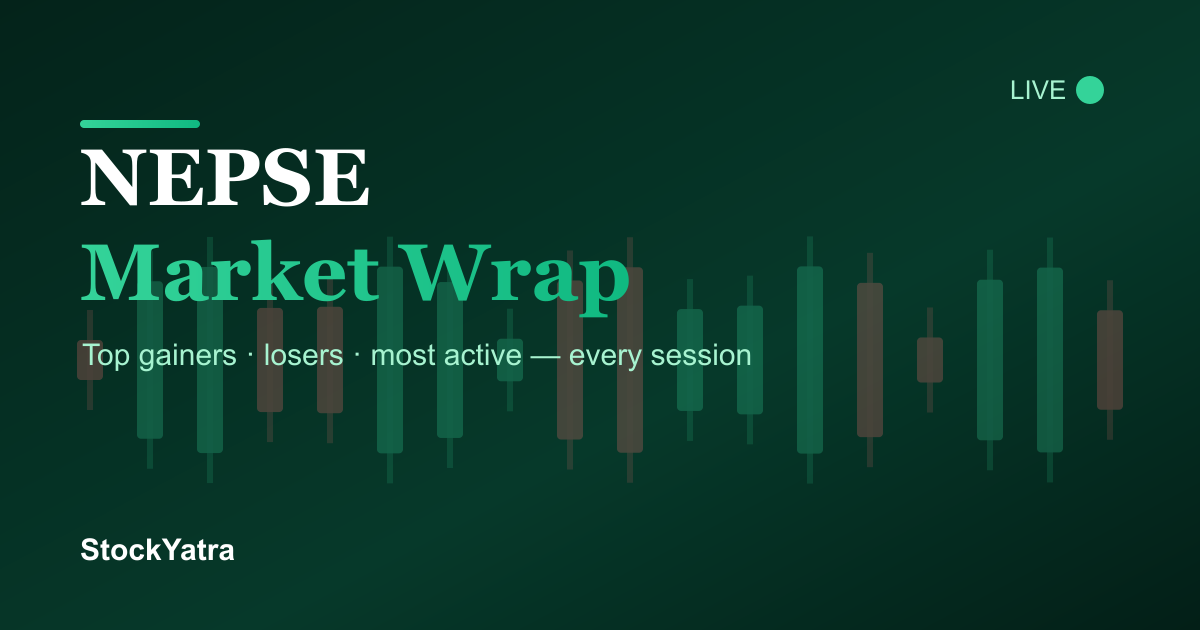 LIVE

NEPSE
Market Wrap

Top gainers · losers · most active — every session

StockYatra